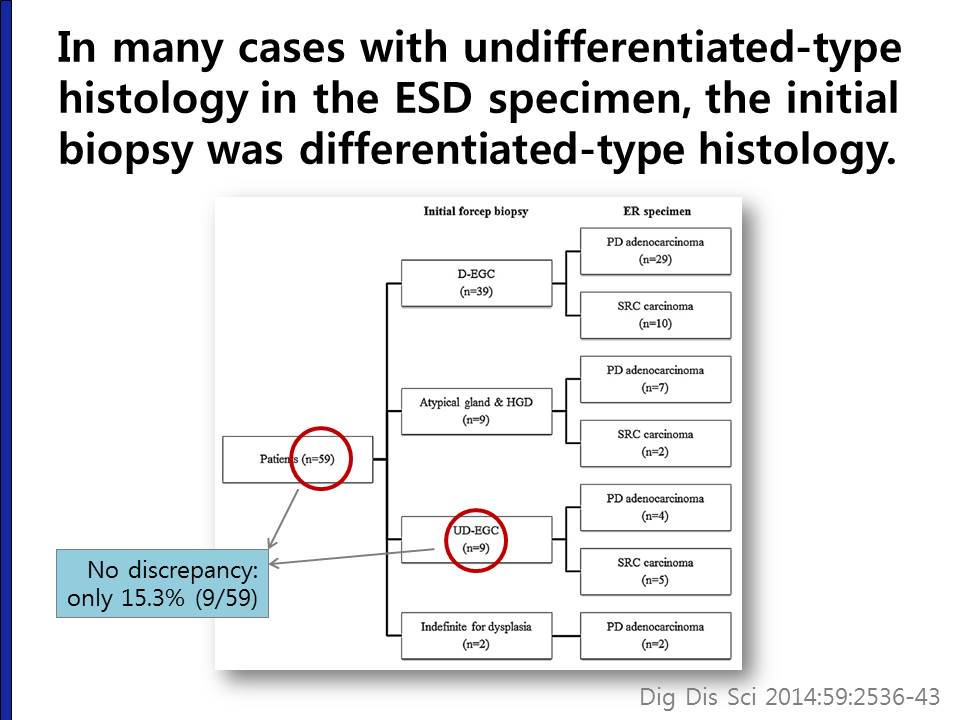 In many cases with undifferentiated-type histology in the ESD specimen, the initial biopsy was differentiated-type histology.

Initial forcep biopsy

ER specimen

Patients (n=59)

D-EGC (n=39)

PD adenocarcinoma (n=29)

SRC carcinoma (n=10)

Atypical gland & HGD (n=9)

PD adenocarcinoma (n=7)

SRC carcinoma (n=2)

UD-EGC (n=9)

PD adenocarcinoma (n=4)

SRC carcinoma (n=5)

Indefinite for dysplasia (n=2)

PD adenocarcinoma (n=2)

No discrepancy: only 15.3% (9/59)

Dig Dis Sci 2014:59:2536-43